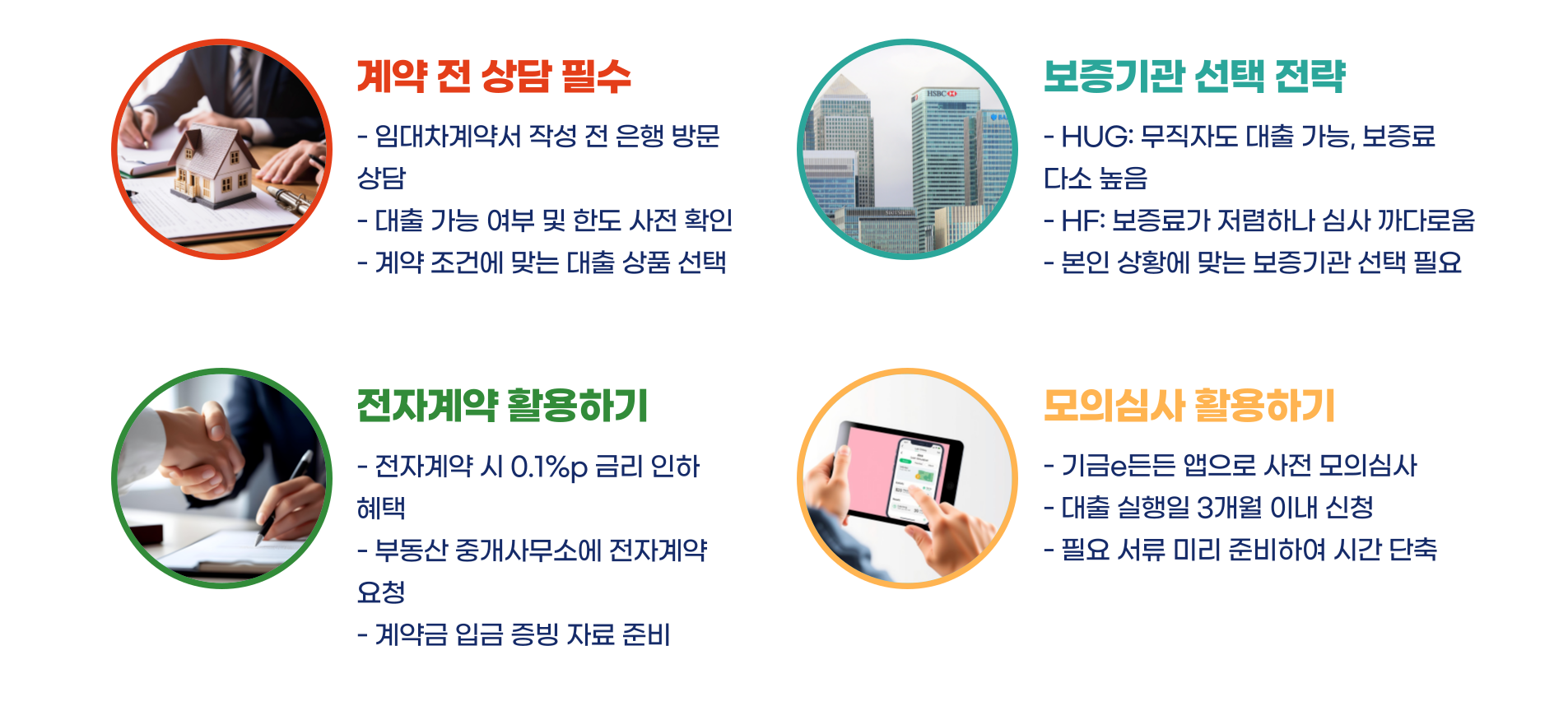 계약 전 상담 필수

- 임대차계약서 작성 전 은행 방문 상담
- 대출 가능 여부 및 한도 사전 확인
- 계약 조건에 맞는 대출 상품 선택

HSBC

보증기관 선택 전략

- HUG: 무직자도 대출 가능, 보증료 다소 높음
- HF: 보증료가 저렴하나 심사 까다로움
- 본인 상황에 맞는 보증기관 선택 필요

전자계약 활용하기

- 전자계약 시 0.1%p 금리 인하 혜택
- 부동산 중개사무소에 전자계약 요청
- 계약금 입금 증빙 자료 준비

모의심사 활용하기

- 기금e든든 앱으로 사전 모의심사
- 대출 실행일 3개월 이내 신청
- 필요 서류 미리 준비하여 시간 단축